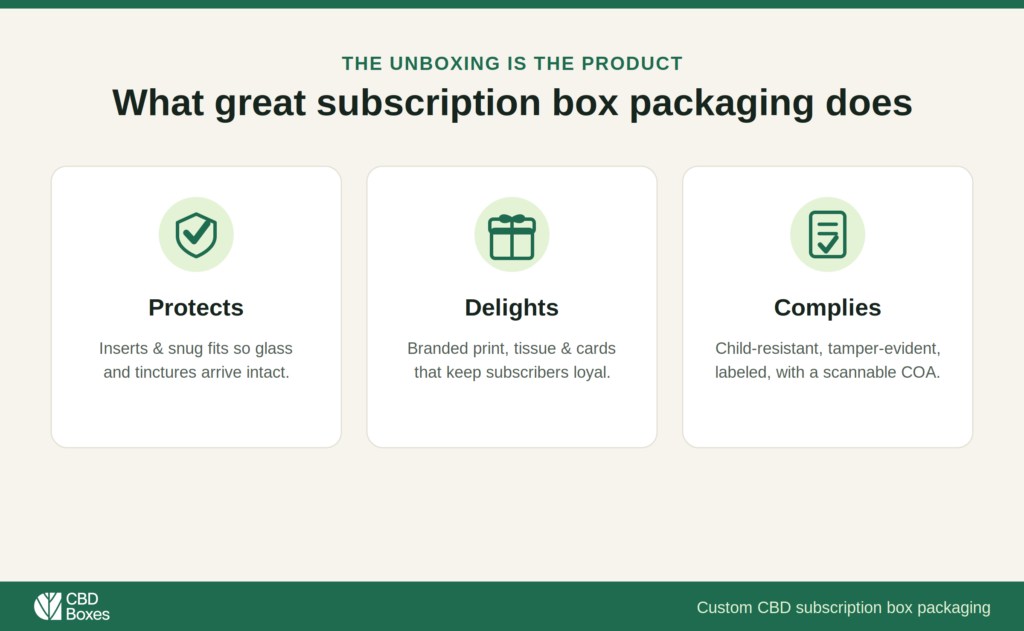 THE UNBOXING IS THE PRODUCT

What great subscription box packaging does

Protects

Inserts & snug fits so glass and tinctures arrive intact.

Delights

Branded print, tissue & cards that keep subscribers loyal.

Complies

Child-resistant, tamper-evident, labeled, with a scannable COA.

CBD Boxes

Custom CBD subscription box packaging